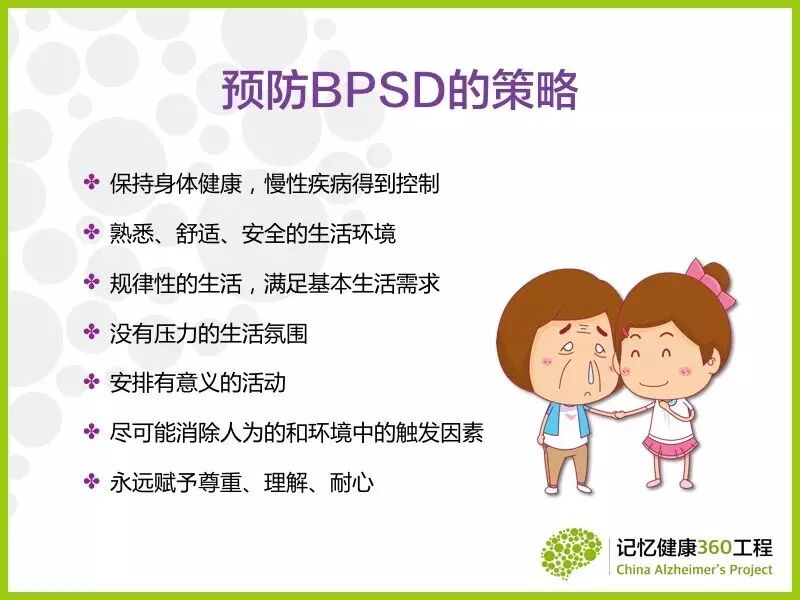 预防BPSD的策略

✤ 保持身体健康，慢性疾病得到控制

✤ 熟悉、舒适、安全的生活环境

✤ 规律性的生活，满足基本生活需求

✤ 没有压力的生活氛围

✤ 安排有意义的活动

✤ 尽可能消除人为的和环境中的触发因素

✤ 永远赋予尊重、理解、耐心

记忆健康360工程
China Alzheimer's Project